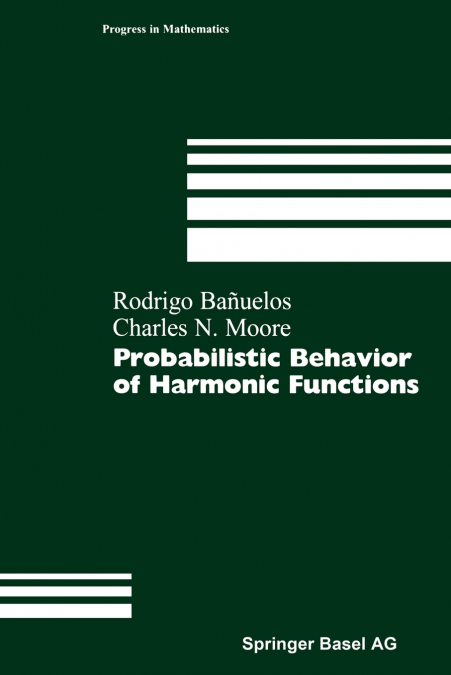 Progress in Mathematics

Rodrigo Bañuelos
Charles N. Moore

Probabilistic Behavior of Harmonic Functions

Springer Basel AG